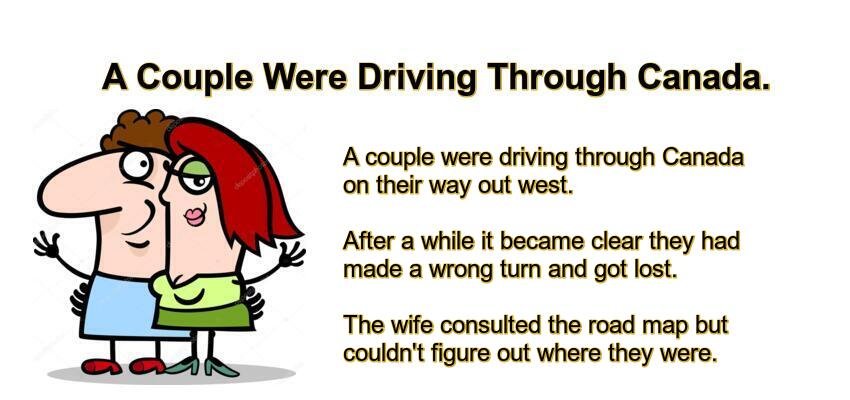 A Couple Were Driving Through Canada.

A couple were driving through Canada on their way out west.

After a while it became clear they had made a wrong turn and got lost.

The wife consulted the road map but couldn't figure out where they were.